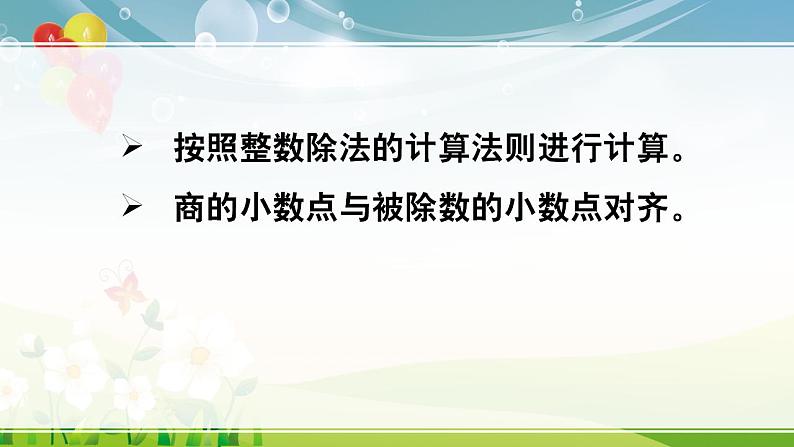 ➢ 按照整数除法的计算法则进行计算。

➢ 商的小数点与被除数的小数点对齐。